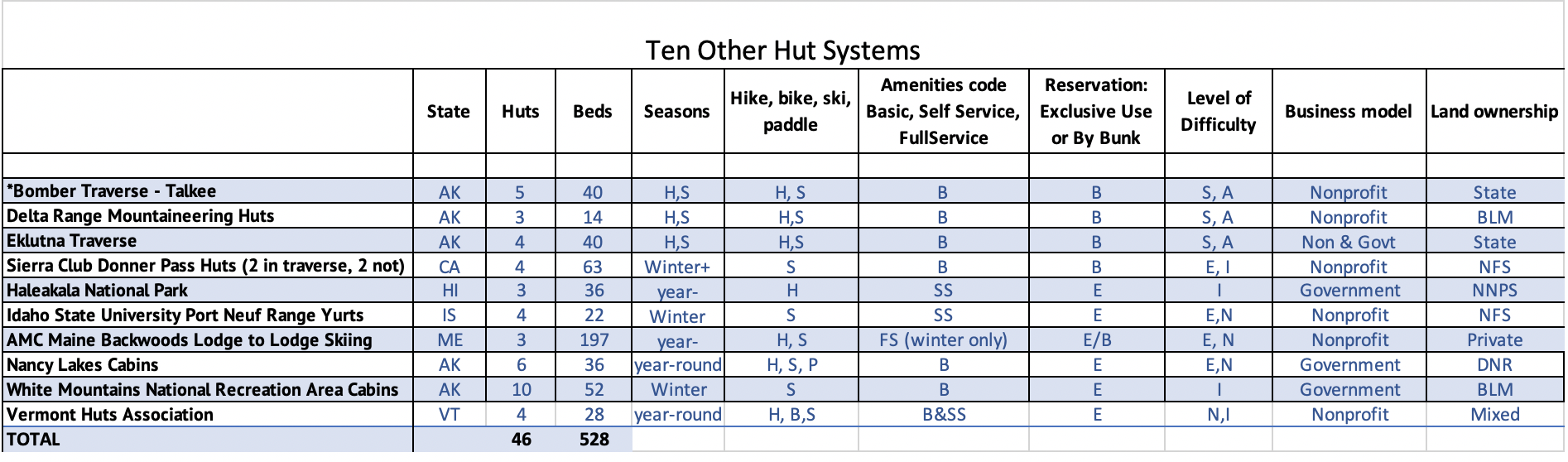 Ten Other Hut Systems

| | State | Huts | Beds | Seasons | Hike, bike, ski, paddle | Amenities code Basic, Self Service, FullService | Reservation: Exclusive Use or By Bunk | Level of Difficulty | Business model | Land ownership |
|---|---|---|---|---|---|---|---|---|---|---|
| | | | | | | | | | | |
| *Bomber Traverse - Talkee | AK | 5 | 40 | H,S | H, S | B | B | S, A | Nonprofit | State |
| Delta Range Mountaineering Huts | AK | 3 | 14 | H,S | H,S | B | B | S, A | Nonprofit | BLM |
| Eklutna Traverse | AK | 4 | 40 | H,S | H,S | B | B | S, A | Non & Govt | State |
| Sierra Club Donner Pass Huts (2 in traverse, 2 not) | CA | 4 | 63 | Winter+ | S | B | B | E, I | Nonprofit | NFS |
| Haleakala National Park | HI | 3 | 36 | year- | H | SS | E | I | Government | NNPS |
| Idaho State University Port Neuf Range Yurts | IS | 4 | 22 | Winter | S | SS | E | E,N | Nonprofit | NFS |
| AMC Maine Backwoods Lodge to Lodge Skiing | ME | 3 | 197 | year- | H, S | FS (winter only) | E/B | E, N | Nonprofit | Private |
| Nancy Lakes Cabins | AK | 6 | 36 | year-round | H, S, P | B | E | E,N | Government | DNR |
| White Mountains National Recreation Area Cabins | AK | 10 | 52 | Winter | S | B | E | I | Government | BLM |
| Vermont Huts Association | VT | 4 | 28 | year-round | H, B,S | B&SS | E | N,I | Nonprofit | Mixed |
| TOTAL | | 46 | 528 | | | | | | | |